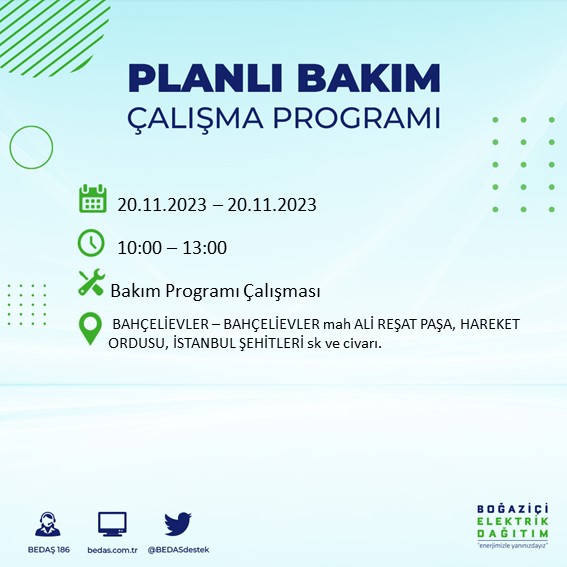 PLANLI BAKIM
ÇALIŞMA PROGRAMI

20.11.2023 – 20.11.2023

10:00 – 13:00

Bakım Programı Çalışması

BAHÇELİEVLER – BAHÇELİEVLER mah ALİ REŞAT PAŞA, HAREKET ORDUSU, İSTANBUL ŞEHİTLERİ sk ve civarı.

BEDAŞ 186
bedas.com.tr
@BEDASdestek

BOĞAZİÇİ
ELEKTRİK
DAĞITIM
"enerjimizle yanınızdayız"